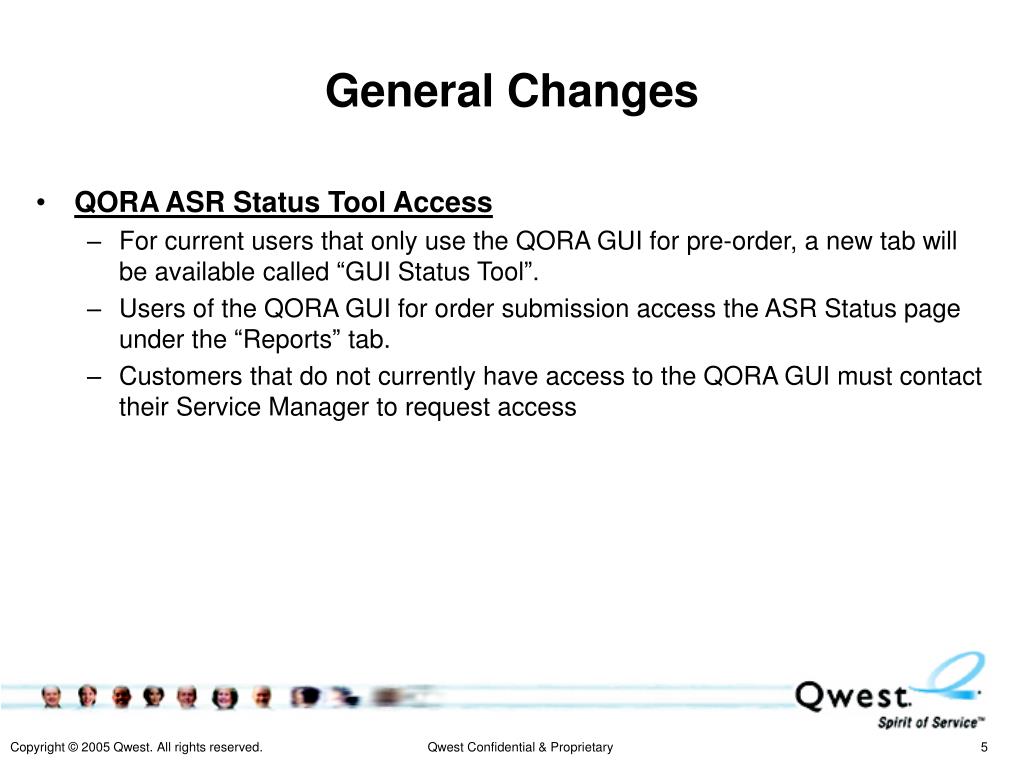 General Changes

• QORA ASR Status Tool Access
– For current users that only use the QORA GUI for pre-order, a new tab will be available called “GUI Status Tool”.
– Users of the QORA GUI for order submission access the ASR Status page under the “Reports” tab.
– Customers that do not currently have access to the QORA GUI must contact their Service Manager to request access

Qwest.
Spirit of Service™

Copyright © 2005 Qwest. All rights reserved.
Qwest Confidential & Proprietary
5